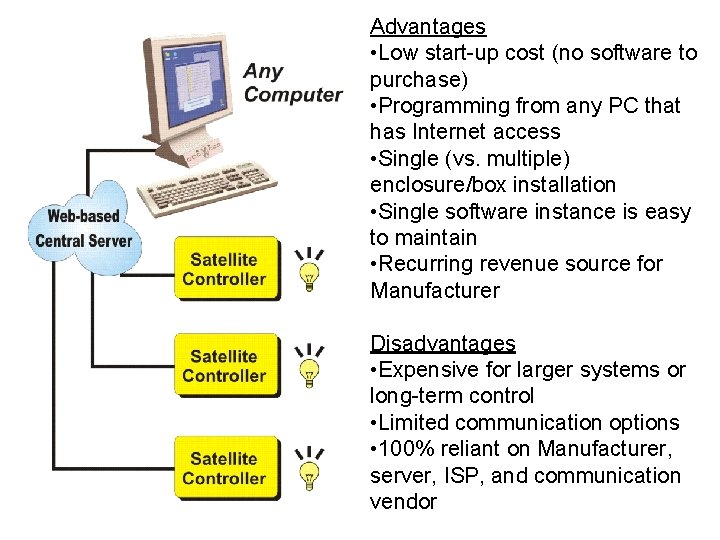 Any Computer

Web-based Central Server

Satellite Controller

Satellite Controller

Satellite Controller

Advantages
•Low start-up cost (no software to purchase)
•Programming from any PC that has Internet access
•Single (vs. multiple) enclosure/box installation
•Single software instance is easy to maintain
•Recurring revenue source for Manufacturer

Disadvantages
•Expensive for larger systems or long-term control
•Limited communication options
•100% reliant on Manufacturer, server, ISP, and communication vendor